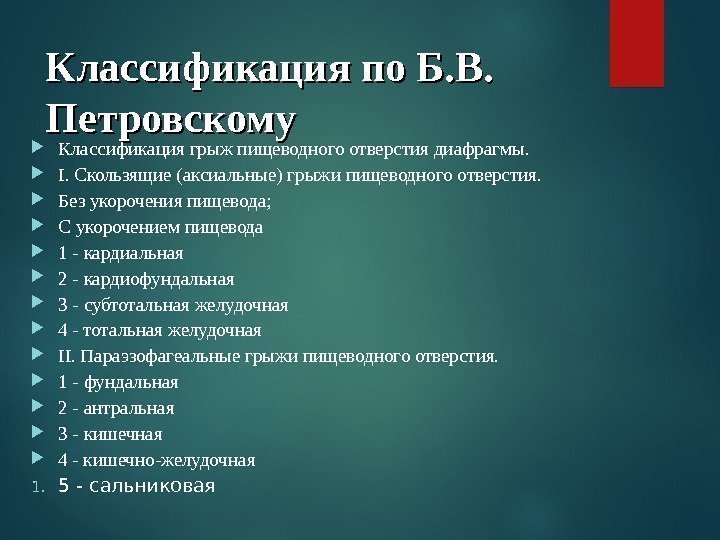 Классификация по Б.В. Петровскому

Классификация грыж пищеводного отверстия диафрагмы.
I. Скользящие (аксиальные) грыжи пищеводного отверстия.
Без укорочения пищевода;
С укорочением пищевода
1 - кардиальная
2 - кардиофундальная
3 - субтотальная желудочная
4 - тотальная желудочная
II. Параэзофагеальные грыжи пищеводного отверстия.
1 - фундальная
2 - антральная
3 - кишечная
4 - кишечно-желудочная
1. 5 - сальниковая